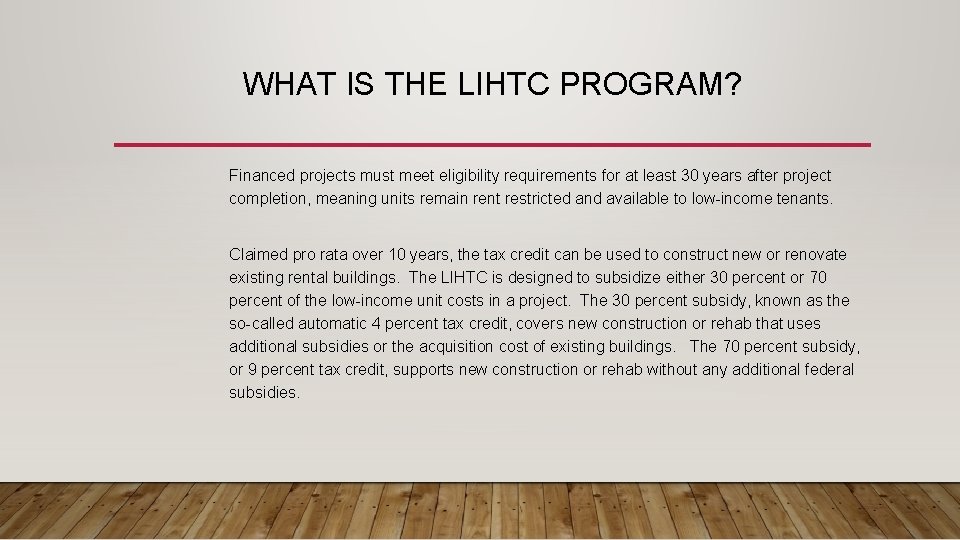 WHAT IS THE LIHTC PROGRAM?

Financed projects must meet eligibility requirements for at least 30 years after project completion, meaning units remain rent restricted and available to low-income tenants.

Claimed pro rata over 10 years, the tax credit can be used to construct new or renovate existing rental buildings. The LIHTC is designed to subsidize either 30 percent or 70 percent of the low-income unit costs in a project. The 30 percent subsidy, known as the so-called automatic 4 percent tax credit, covers new construction or rehab that uses additional subsidies or the acquisition cost of existing buildings. The 70 percent subsidy, or 9 percent tax credit, supports new construction or rehab without any additional federal subsidies.